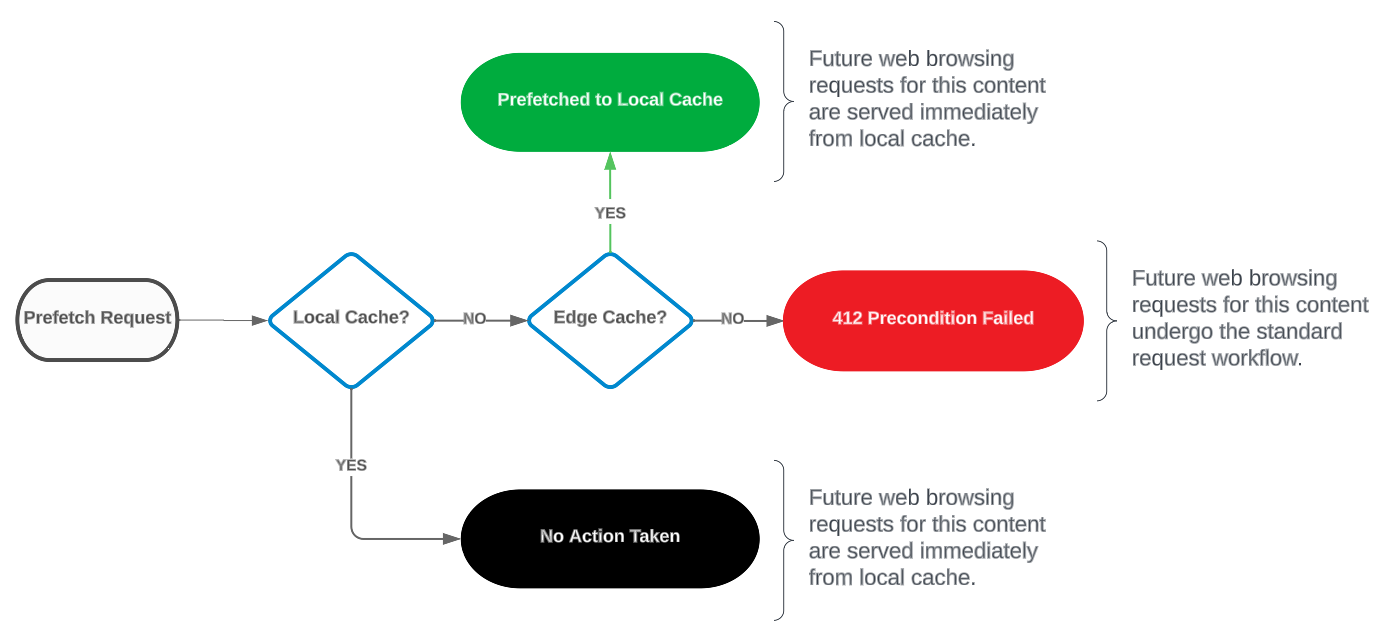 Prefetched to Local Cache

Future web browsing requests for this content are served immediately from local cache.

YES

Prefetch Request

Local Cache?

NO

Edge Cache?

NO

412 Precondition Failed

Future web browsing requests for this content undergo the standard request workflow.

YES

No Action Taken

Future web browsing requests for this content are served immediately from local cache.